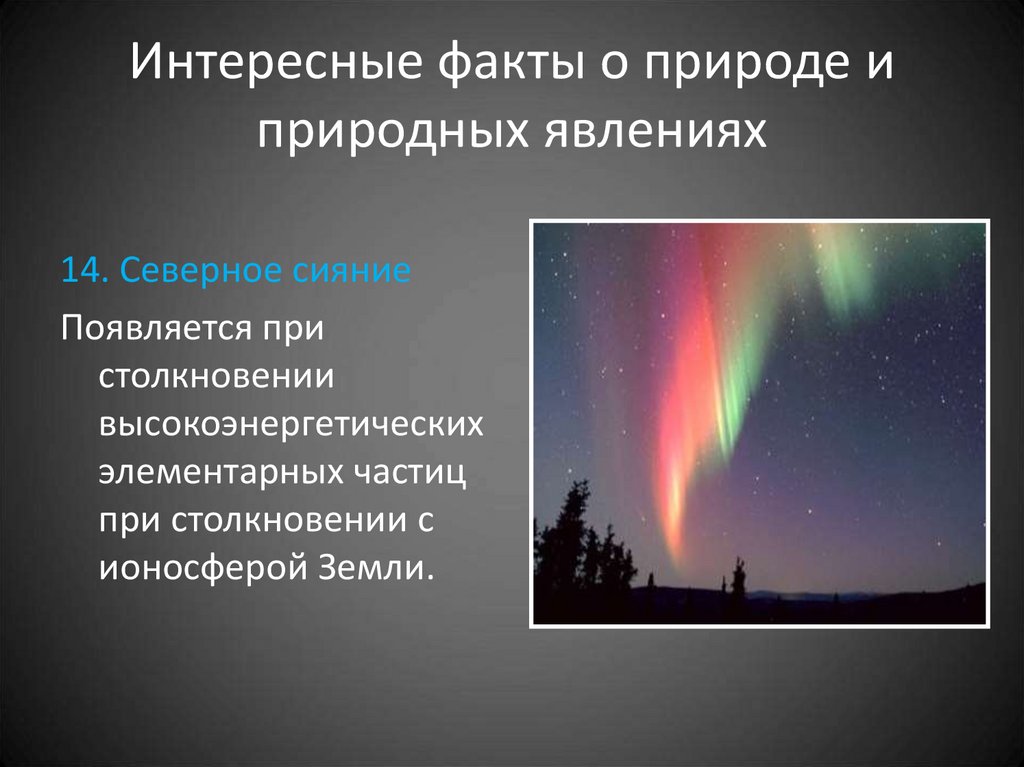 Интересные факты о природе и природных явлениях

14. Северное сияние

Появляется при столкновении высокоэнергетических элементарных частиц при столкновении с ионосферой Земли.